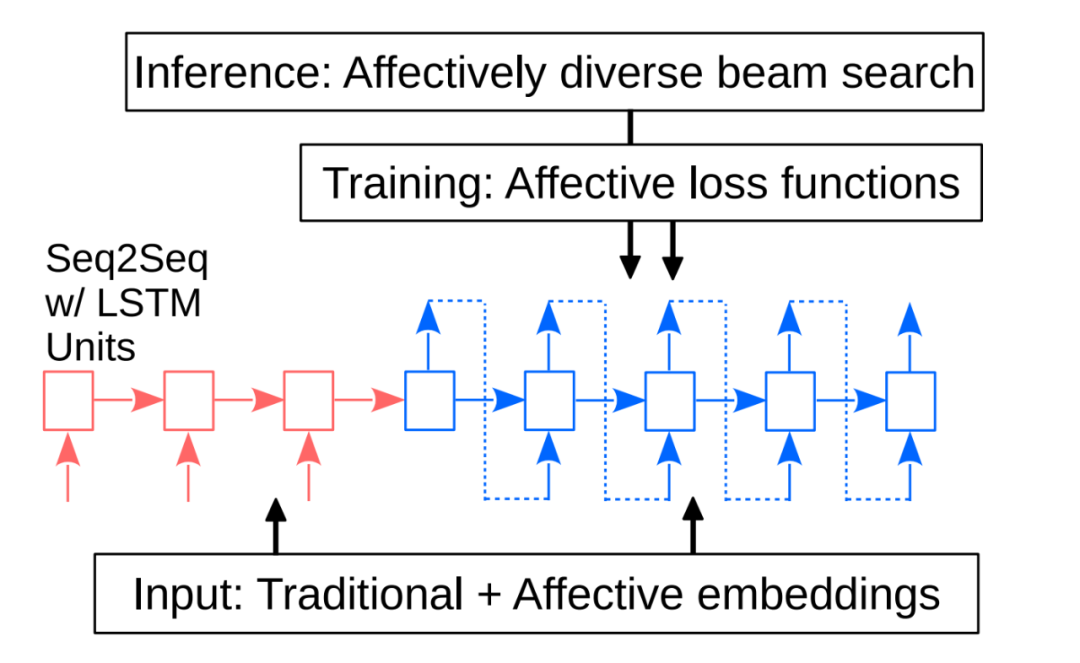 Inference: Affectively diverse beam search

Training: Affective loss functions

Seq2Seq
w/ LSTM
Units

Input: Traditional + Affective embeddings